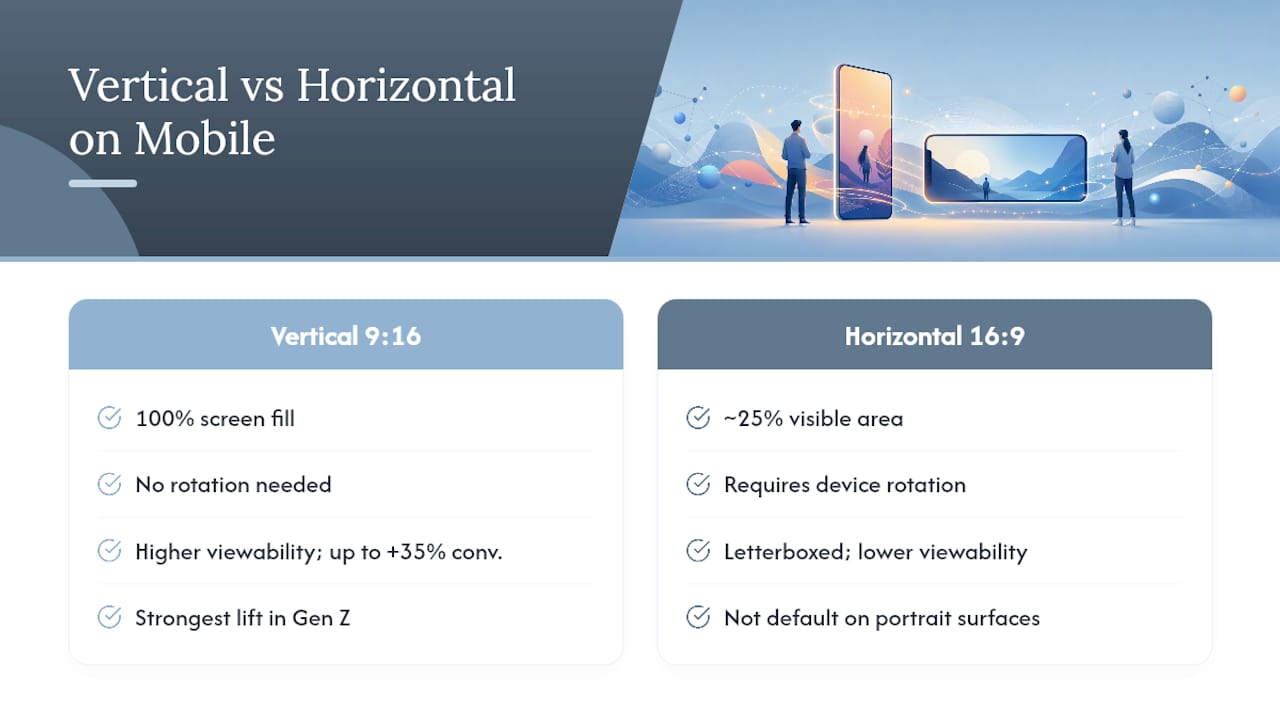 Vertical vs Horizontal on Mobile

Vertical 9:16

100% screen fill

No rotation needed

Higher viewability; up to +35% conv.

Strongest lift in Gen Z

Horizontal 16:9

~25% visible area

Requires device rotation

Letterboxed; lower viewability

Not default on portrait surfaces